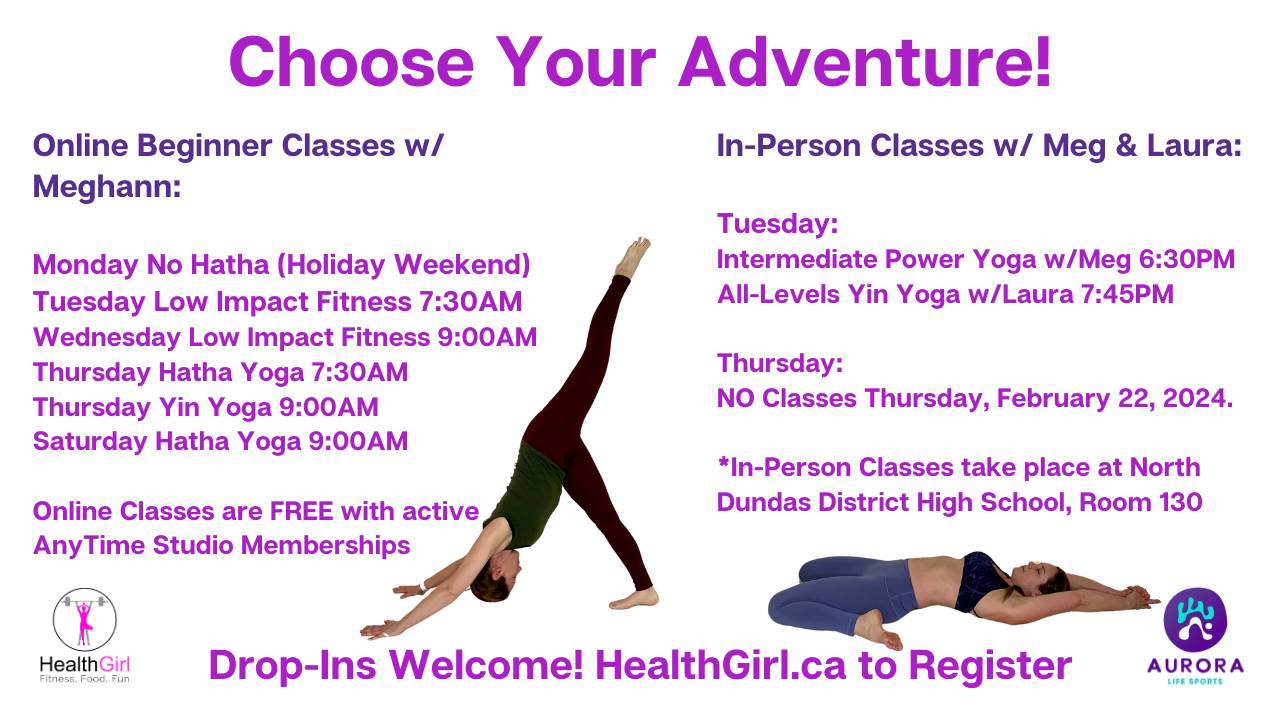 Choose Your Adventure!

Online Beginner Classes w/ Meghann:

Monday No Hatha (Holiday Weekend)
Tuesday Low Impact Fitness 7:30AM
Wednesday Low Impact Fitness 9:00AM
Thursday Hatha Yoga 7:30AM
Thursday Yin Yoga 9:00AM
Saturday Hatha Yoga 9:00AM

Online Classes are FREE with active AnyTime Studio Memberships

In-Person Classes w/ Meg & Laura:

Tuesday:
Intermediate Power Yoga w/Meg 6:30PM
All-Levels Yin Yoga w/Laura 7:45PM

Thursday:
NO Classes Thursday, February 22, 2024.

*In-Person Classes take place at North Dundas District High School, Room 130

HealthGirl
Fitness. Food. Fun

Drop-Ins Welcome! HealthGirl.ca to Register

AURORA
LIFE SPORTS